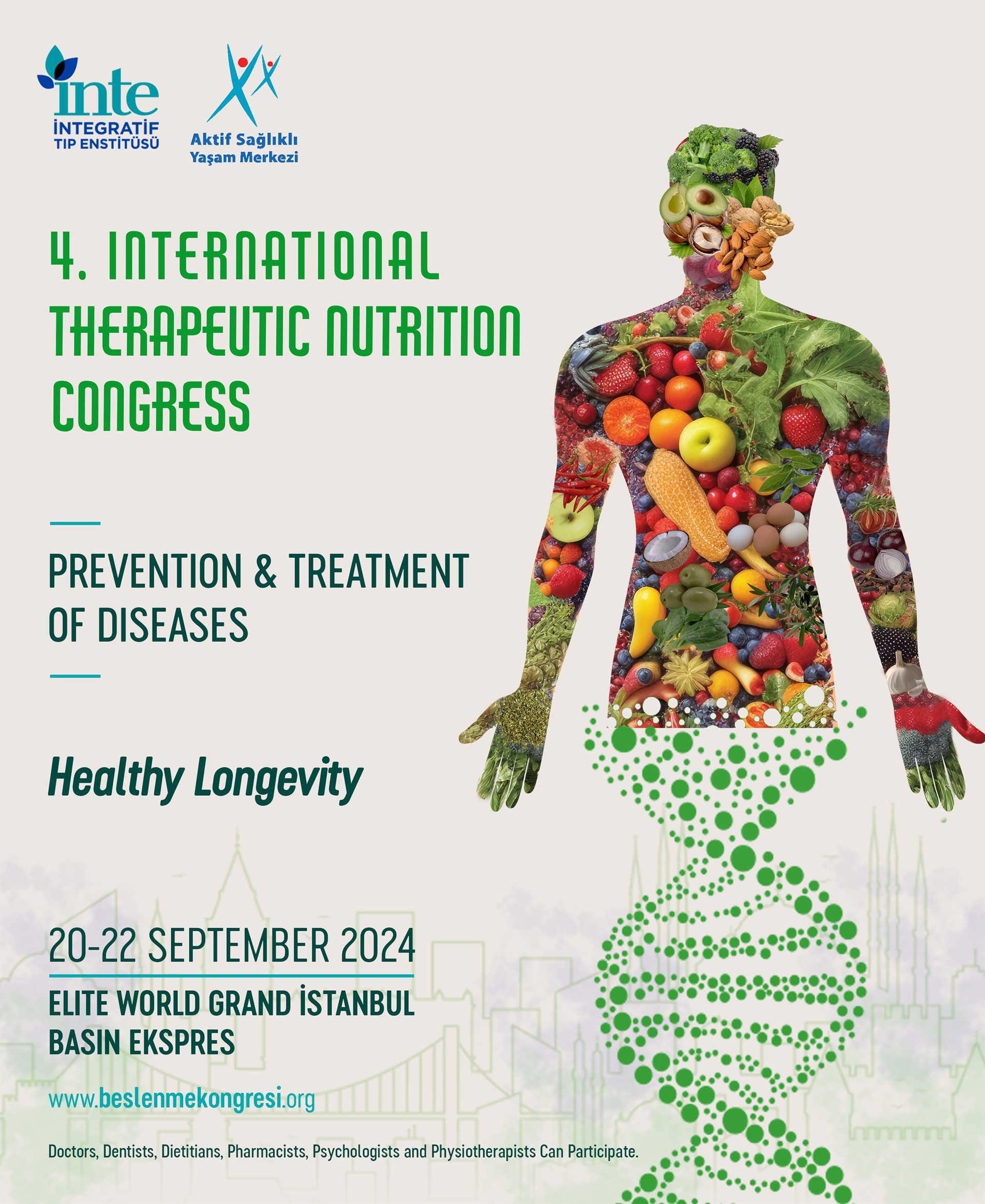 inte
İNTEGRATİF
TIP ENSTİTÜSÜ

Aktif Sağlıklı
Yaşam Merkezi

4. INTERNATIONAL THERAPEUTIC NUTRITION CONGRESS

PREVENTION & TREATMENT OF DISEASES

Healthy Longevity

20-22 SEPTEMBER 2024

ELITE WORLD GRAND İSTANBUL
BASIN EKSPRES

www.beslenmekongresi.org

Doctors, Dentists, Dietitians, Pharmacists, Psychologists and Physiotherapists Can Participate.